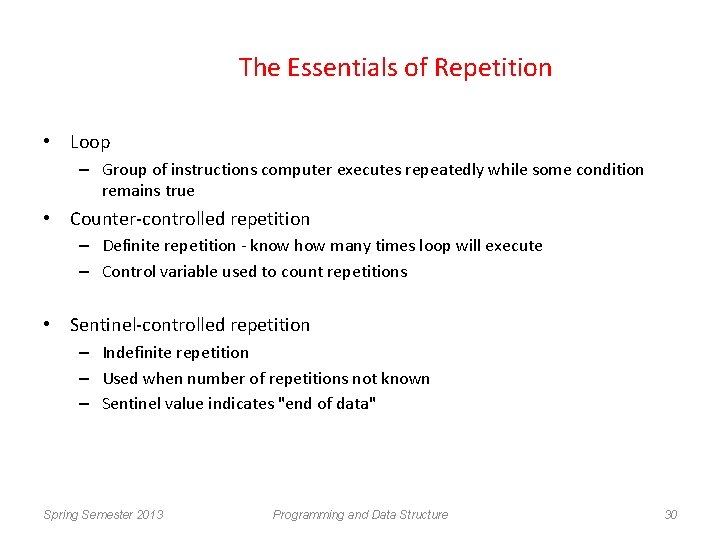 The Essentials of Repetition

• Loop
– Group of instructions computer executes repeatedly while some condition remains true

• Counter-controlled repetition
– Definite repetition - know how many times loop will execute
– Control variable used to count repetitions

• Sentinel-controlled repetition
– Indefinite repetition
– Used when number of repetitions not known
– Sentinel value indicates "end of data"

Spring Semester 2013 Programming and Data Structure 30